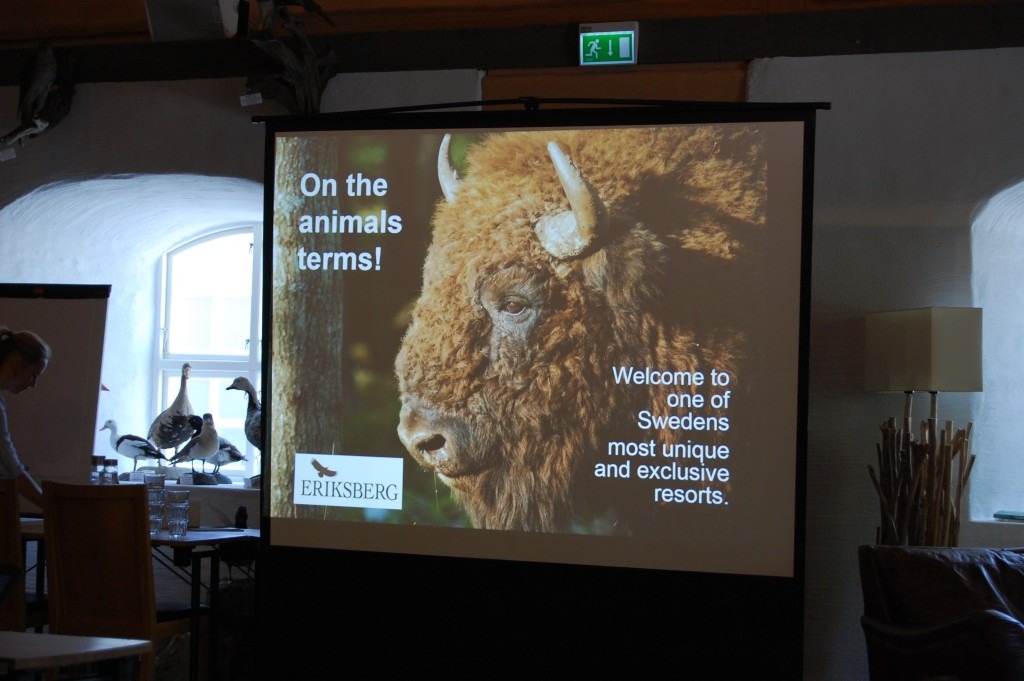 On the animals terms!

Welcome to one of Swedens most unique and exclusive resorts.

ERIKSBERG